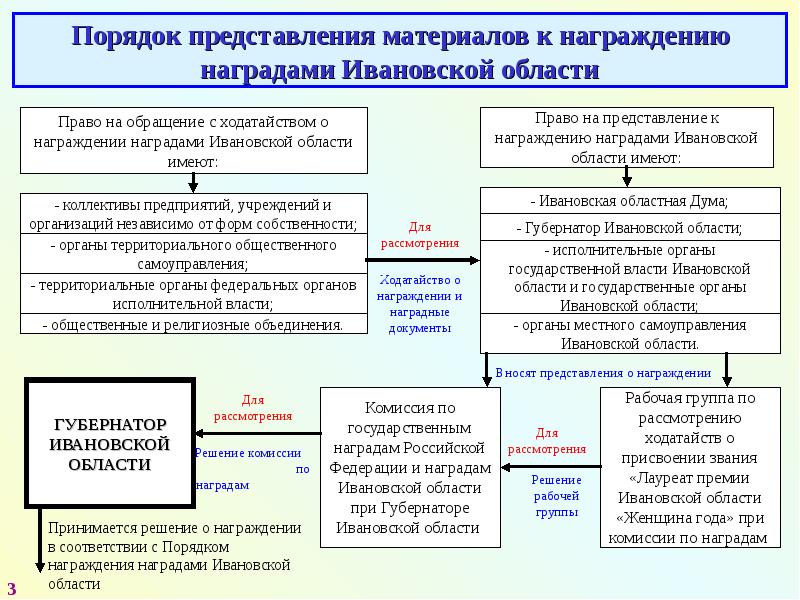 Порядок представления материалов к награждению наградами Ивановской области

Право на обращение с ходатайством о награждении наградами Ивановской области имеют:

- коллективы предприятий, учреждений и организаций независимо от форм собственности;

- органы территориального общественного самоуправления;

- территориальные органы федеральных органов исполнительной власти;

- общественные и религиозные объединения.

Для рассмотрения

Ходатайство о награждении и наградные документы

Право на представление к награждению наградами Ивановской области имеют:

- Ивановская областная Дума;

- Губернатор Ивановской области;

- исполнительные органы государственной власти Ивановской области и государственные органы Ивановской области;

- органы местного самоуправления Ивановской области.

Вносят представления о награждении

ГУБЕРНАТОР ИВАНОВСКОЙ ОБЛАСТИ

Для рассмотрения

Решение комиссии по наградам

Комиссия по государственным наградам Российской Федерации и наградам Ивановской области при Губернаторе Ивановской области

Для рассмотрения

Решение рабочей группы

Рабочая группа по рассмотрению ходатайств о присвоении звания «Лауреат премии Ивановской области «Женщина года» при комиссии по наградам

Принимается решение о награждении в соответствии с Порядком награждения наградами Ивановской области

3